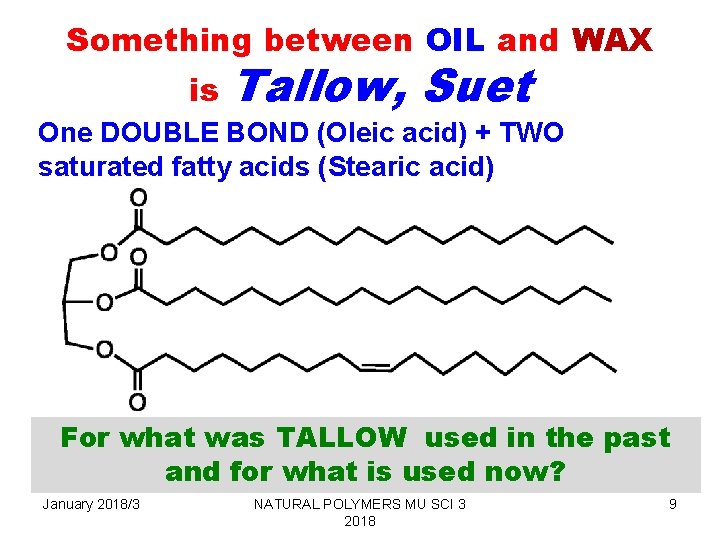 Something between OIL and WAX is Tallow, Suet

One DOUBLE BOND (Oleic acid) + TWO saturated fatty acids (Stearic acid)

O
O
O
O
O
O

For what was TALLOW used in the past and for what is used now?

January 2018/3

NATURAL POLYMERS MU SCI 3 2018

9